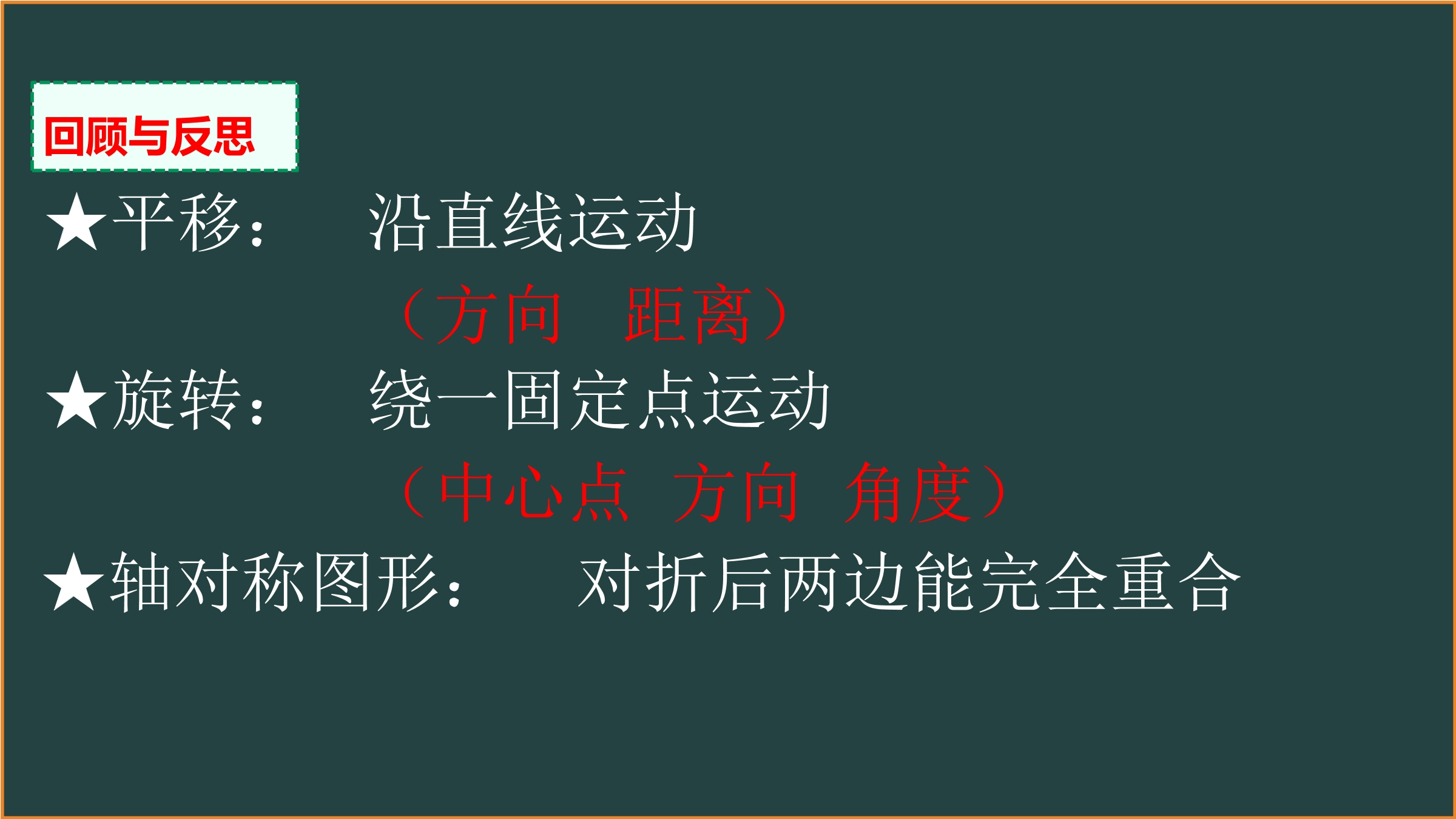 回顾与反思

★平移：　沿直线运动

（方向　距离）

★旋转：　绕一固定点运动

（中心点　方向　角度）

★轴对称图形：　对折后两边能完全重合